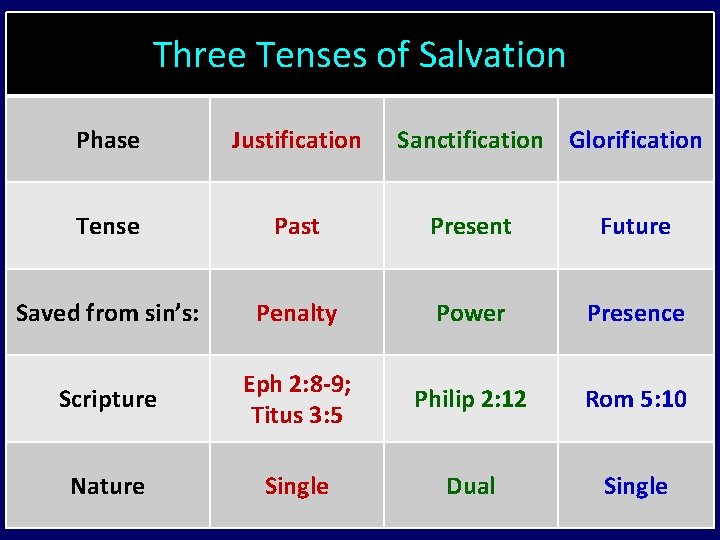 Three Tenses of Salvation

| Phase | Justification | Sanctification | Glorification |
|---|---|---|---|
| Tense | Past | Present | Future |
| Saved from sin's: | Penalty | Power | Presence |
| Scripture | Eph 2:8-9; Titus 3:5 | Philip 2:12 | Rom 5:10 |
| Nature | Single | Dual | Single |